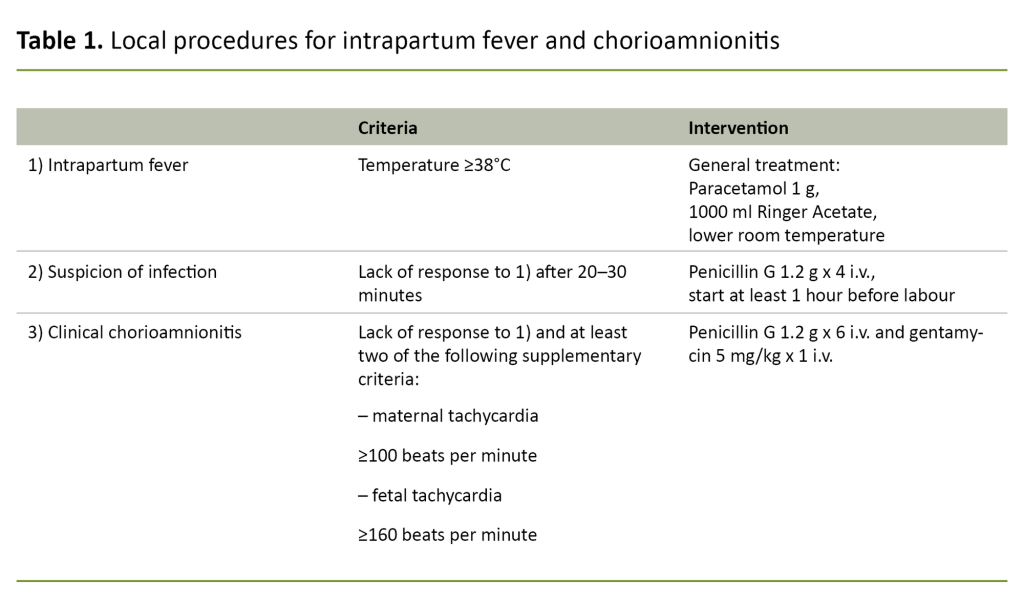 **Table 1.** Local procedures for intrapartum fever and chorioamnionitis

| | Criteria | Intervention |
|---|---|---|
| 1) Intrapartum fever | Temperature ≥38°C | General treatment: Paracetamol 1 g, 1000 ml Ringer Acetate, lower room temperature |
| 2) Suspicion of infection | Lack of response to 1) after 20–30 minutes | Penicillin G 1.2 g x 4 i.v., start at least 1 hour before labour |
| 3) Clinical chorioamnionitis | Lack of response to 1) and at least two of the following supplementary criteria: – maternal tachycardia ≥100 beats per minute – fetal tachycardia ≥160 beats per minute | Penicillin G 1.2 g x 6 i.v. and gentamycin 5 mg/kg x 1 i.v. |